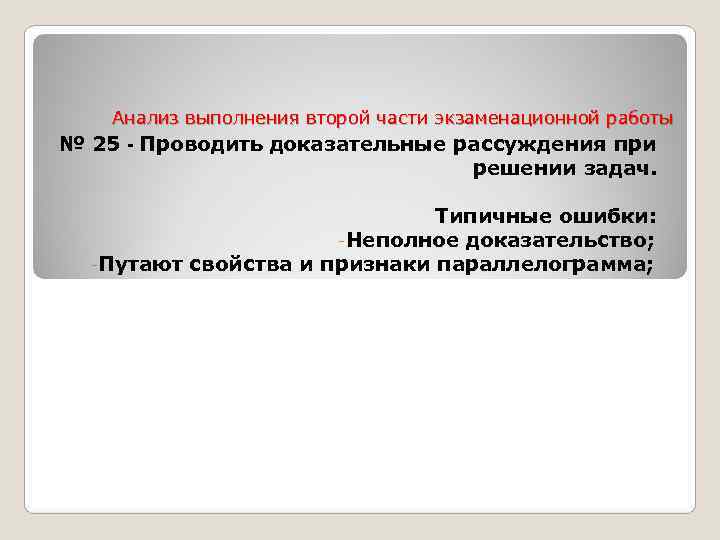 Анализ выполнения второй части экзаменационной работы

№ 25 - Проводить доказательные рассуждения при решении задач.

Типичные ошибки:
-Неполное доказательство;
-Путают свойства и признаки параллелограмма;